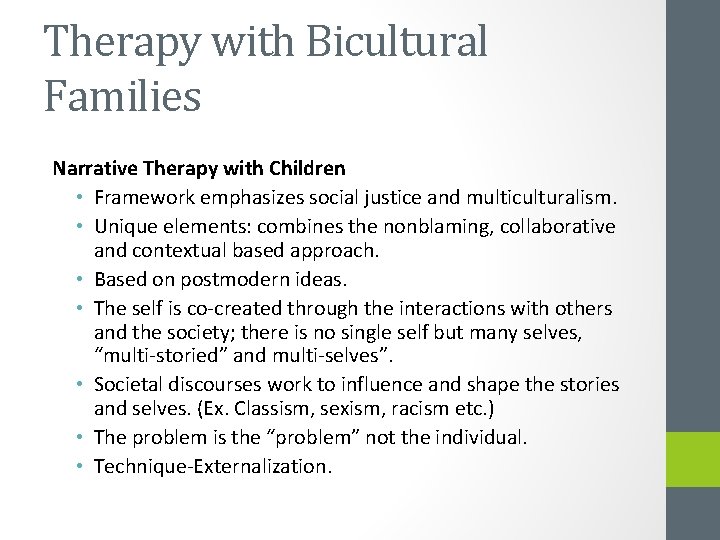 Therapy with Bicultural Families

Narrative Therapy with Children
• Framework emphasizes social justice and multiculturalism.
• Unique elements: combines the nonblaming, collaborative and contextual based approach.
• Based on postmodern ideas.
• The self is co-created through the interactions with others and the society; there is no single self but many selves, “multi-storied” and multi-selves”.
• Societal discourses work to influence and shape the stories and selves. (Ex. Classism, sexism, racism etc.)
• The problem is the “problem” not the individual.
• Technique-Externalization.